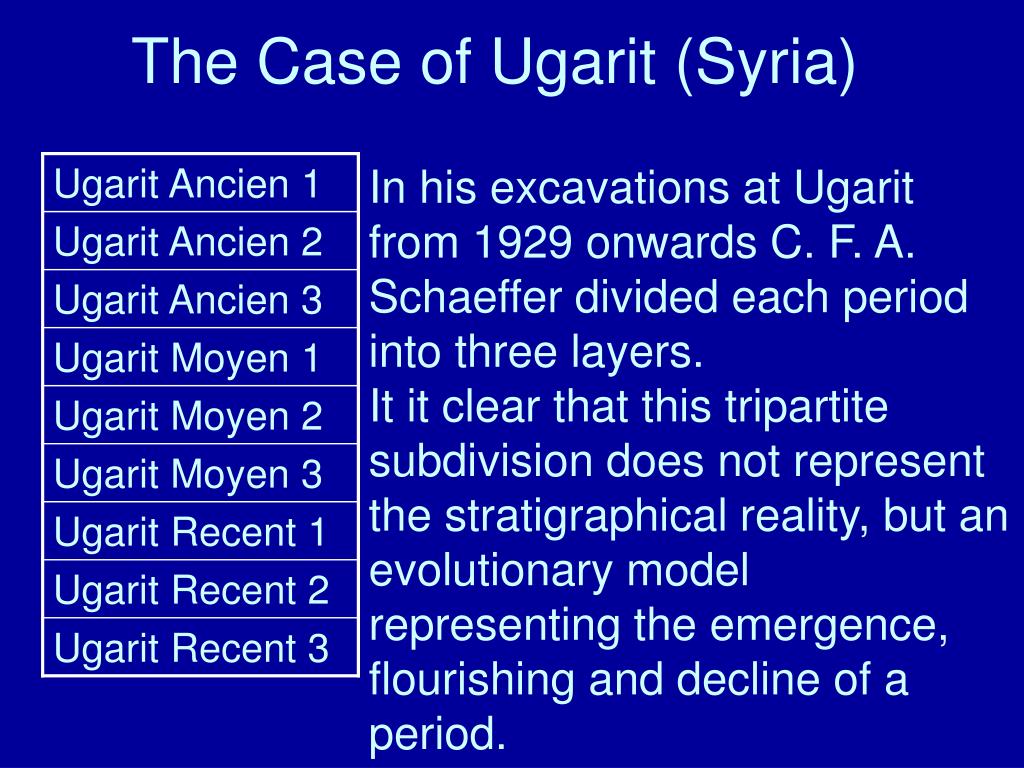 The Case of Ugarit (Syria)

| Ugarit Ancien 1 |
|---|
| Ugarit Ancien 2 |
| Ugarit Ancien 3 |
| Ugarit Moyen 1 |
| Ugarit Moyen 2 |
| Ugarit Moyen 3 |
| Ugarit Recent 1 |
| Ugarit Recent 2 |
| Ugarit Recent 3 |

In his excavations at Ugarit from 1929 onwards C. F. A. Schaeffer divided each period into three layers.
It it clear that this tripartite subdivision does not represent the stratigraphical reality, but an evolutionary model representing the emergence, flourishing and decline of a period.